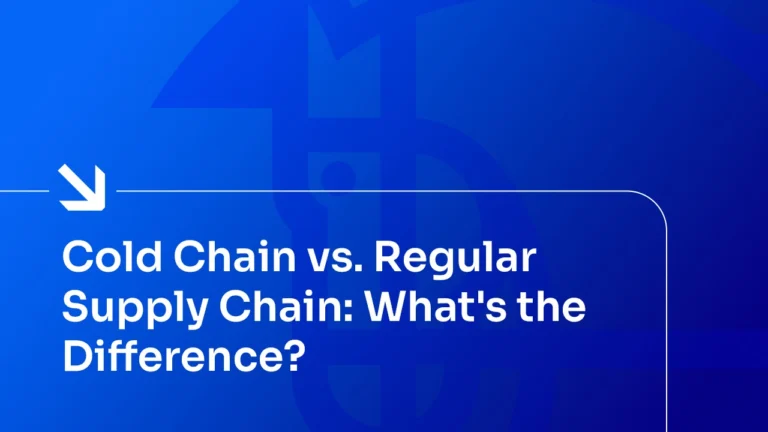 Cold Chain vs. Regular Supply Chain: What's the Difference?